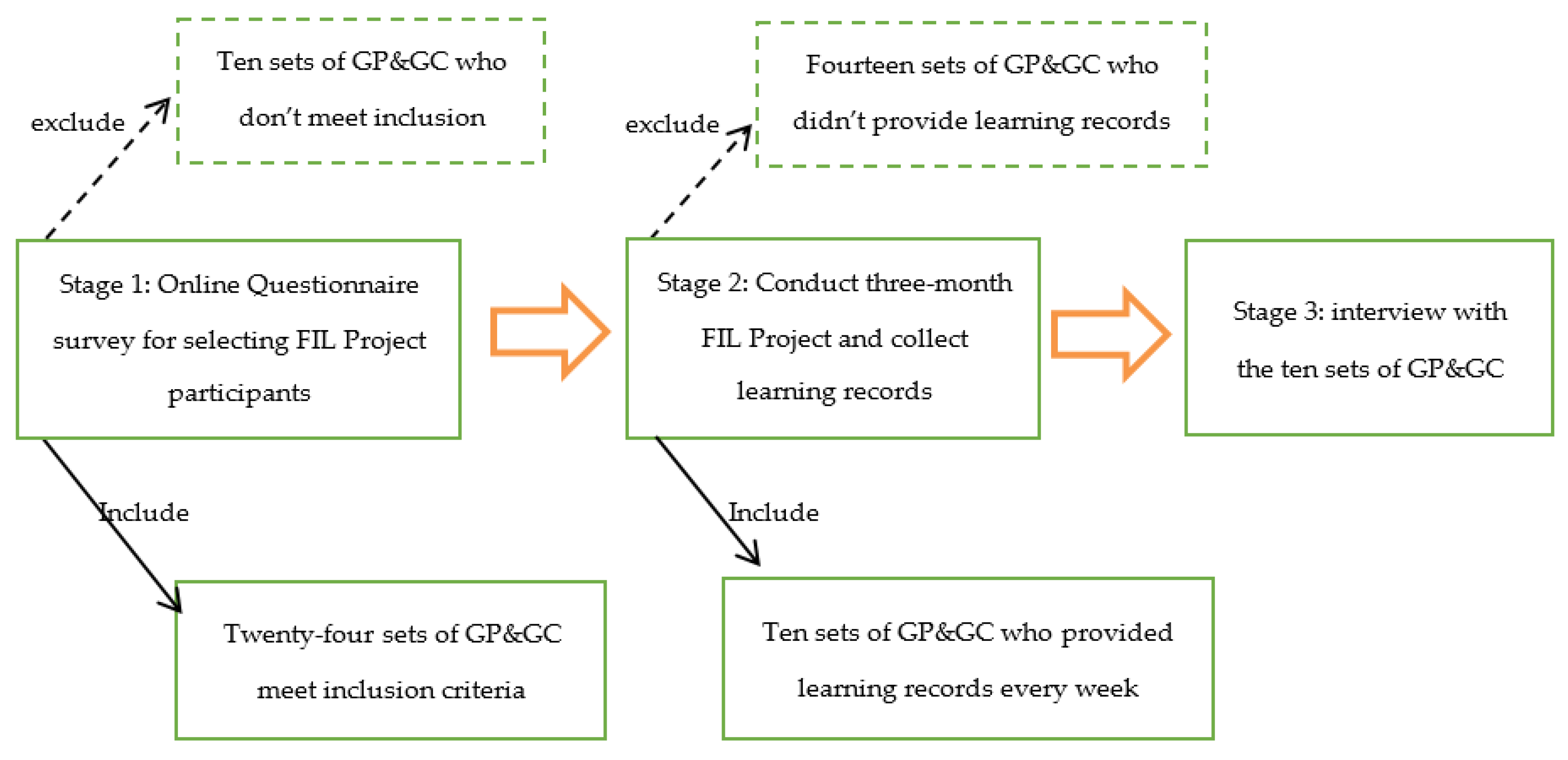 Ten sets of GP&GC who don't meet inclusion

exclude

Fourteen sets of GP&GC who didn't provide learning records

exclude

Stage 1: Online Questionnaire survey for selecting FIL Project participants

Stage 2: Conduct three-month FIL Project and collect learning records

Stage 3: interview with the ten sets of GP&GC

Include

Include

Twenty-four sets of GP&GC meet inclusion criteria

Ten sets of GP&GC who provided learning records every week